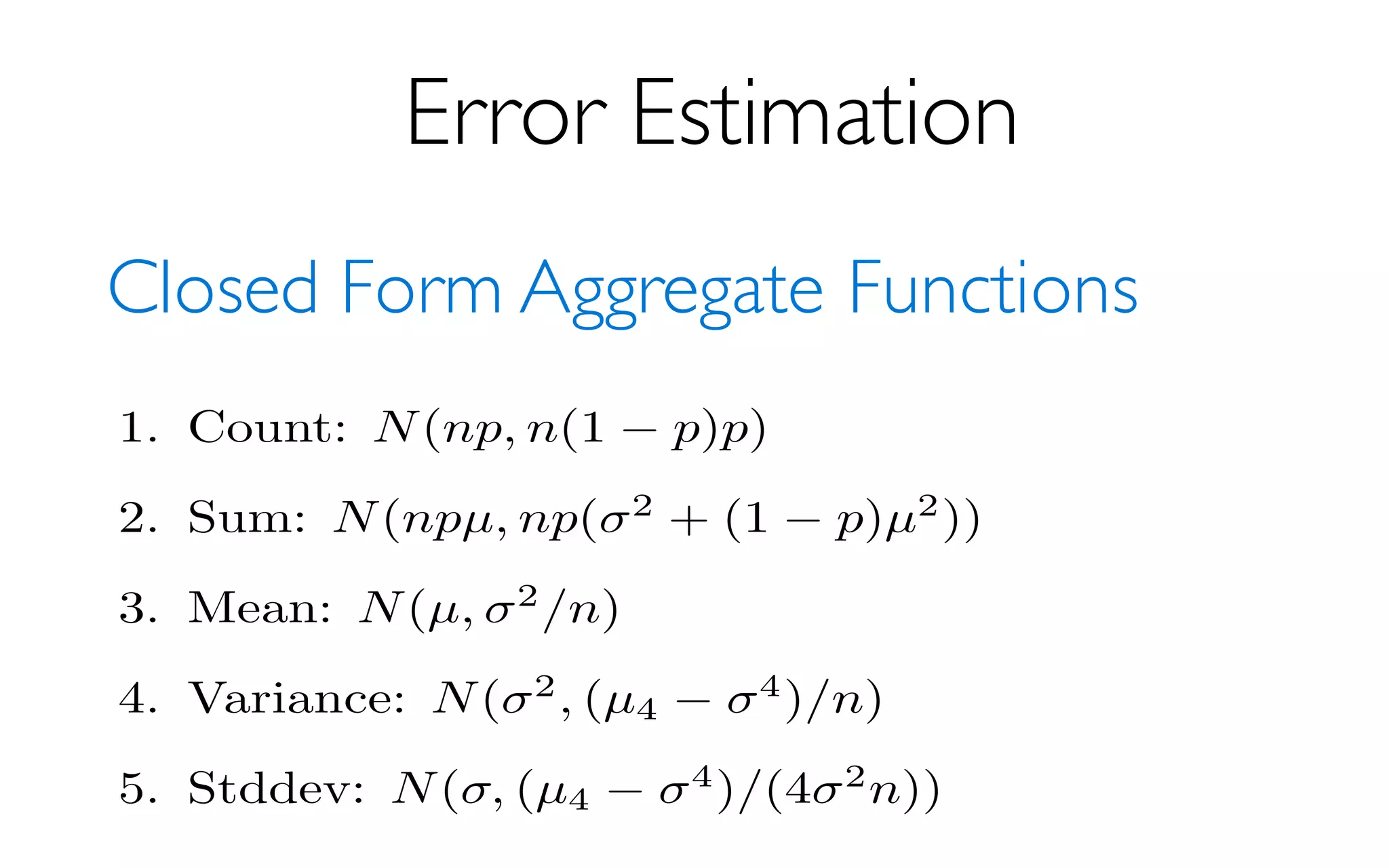 Error Estimation

Closed Form Aggregate Functions

1. Count: $N(np, n(1-p)p)$

2. Sum: $N(np\mu, np(\sigma^2 + (1-p)\mu^2))$

3. Mean: $N(\mu, \sigma^2/n)$

4. Variance: $N(\sigma^2, (\mu_4 - \sigma^4)/n)$

5. Stddev: $N(\sigma, (\mu_4 - \sigma^4)/(4\sigma^2 n))$